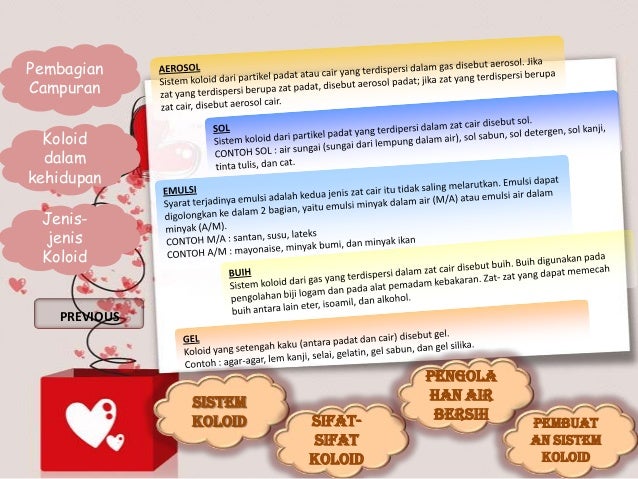 Pembagian Campuran

Koloid dalam kehidupan

Jenis-jenis Koloid

PREVIOUS

AEROSOL
Sistem koloid dari partikel padat atau cair yang terdispersi dalam gas disebut aerosol. Jika zat yang terdispersi berupa zat padat, disebut aerosol padat; jika zat yang terdispersi berupa zat cair, disebut aerosol cair.

SOL
Sistem koloid dari partikel padat yang terdipersi dalam zat cair disebut sol.
CONTOH SOL : air sungai (sungai dari lempung dalam air), sol sabun, sol detergen, sol kanji, tinta tulis, dan cat.

EMULSI
Syarat terjadinya emulsi adalah kedua jenis zat cair itu tidak saling melarutkan. Emulsi dapat digolongkan ke dalam 2 bagian, yaitu emulsi minyak dalam air (M/A) atau emulsi air dalam minyak (A/M).
CONTOH M/A : santan, susu, lateks
CONTOH A/M : mayonaise, minyak bumi, dan minyak ikan

BUIH
Sistem koloid dari gas yang terdispersi dalam zat cair disebut buih. Buih digunakan pada pengolahan biji logam dan pada alat pemadam kebakaran. Zat- zat yang dapat memecah buih antara lain eter, isoamil, dan alkohol.

GEL
Koloid yang setengah kaku (antara padat dan cair) disebut gel.
Contoh : agar-agar, lem kanji, selai, gelatin, gel sabun, dan gel silika.

SISTEM KOLOID

SIFAT-SIFAT KOLOID

PENGOLAHAN AIR BERSIH

PEMBUATAN SISTEM KOLOID